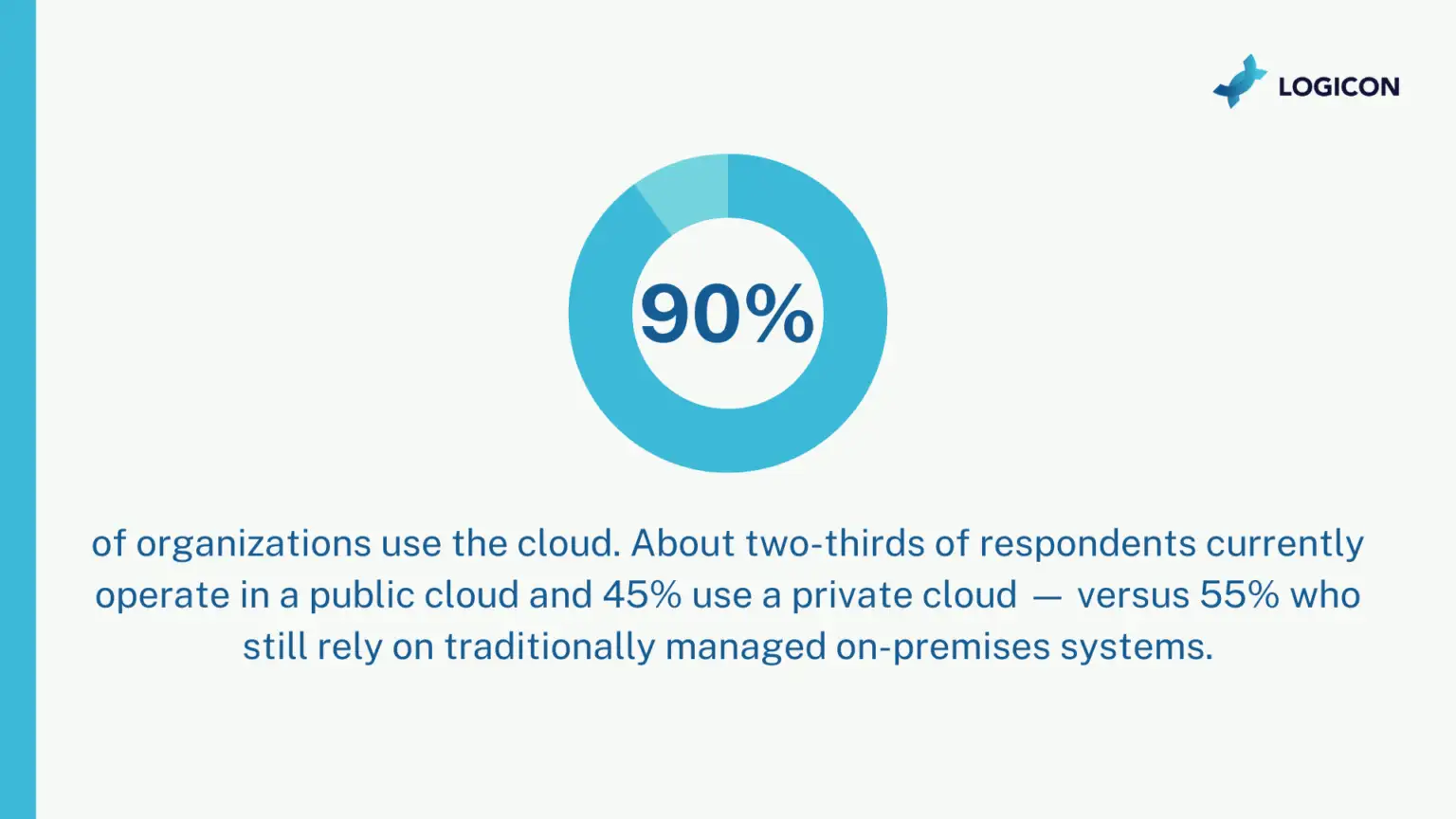 LOGICON

90%

of organizations use the cloud. About two-thirds of respondents currently operate in a public cloud and 45% use a private cloud — versus 55% who still rely on traditionally managed on-premises systems.